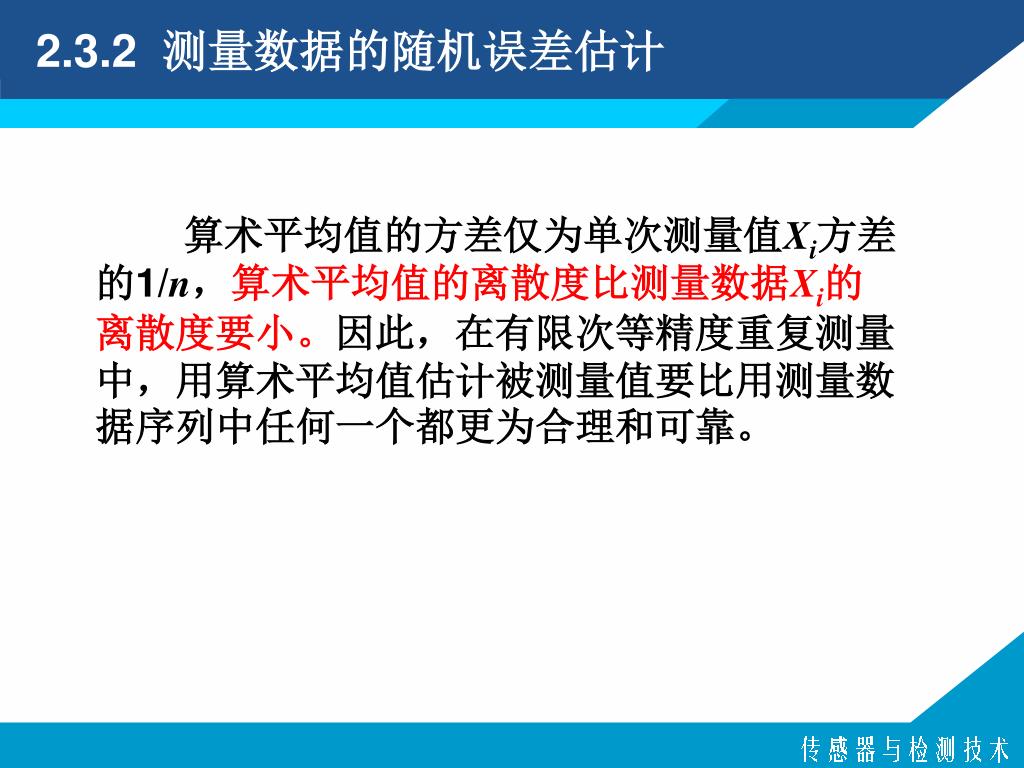 2.3.2 测量数据的随机误差估计

算术平均值的方差仅为单次测量值$X_i$方差的$1/n$，算术平均值的离散度比测量数据$X_i$的离散度要小。因此，在有限次等精度重复测量中，用算术平均值估计被测量值要比用测量数据序列中任何一个都更为合理和可靠。

传感器与检测技术